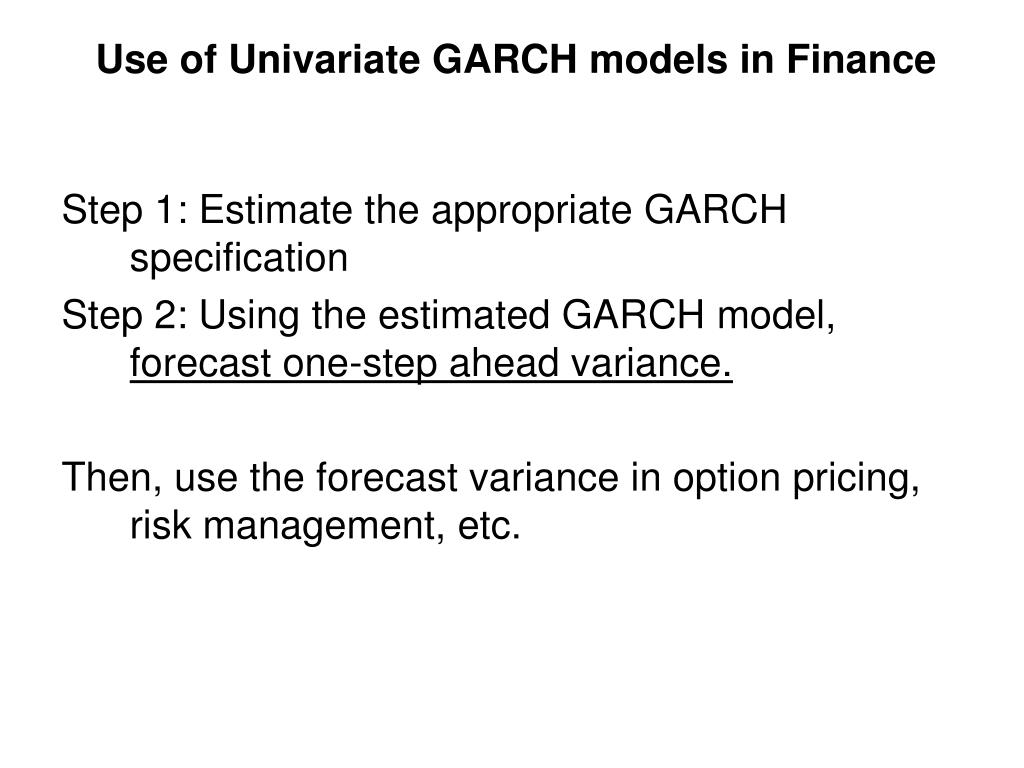 Use of Univariate GARCH models in Finance

Step 1: Estimate the appropriate GARCH specification

Step 2: Using the estimated GARCH model, forecast one-step ahead variance.

Then, use the forecast variance in option pricing, risk management, etc.